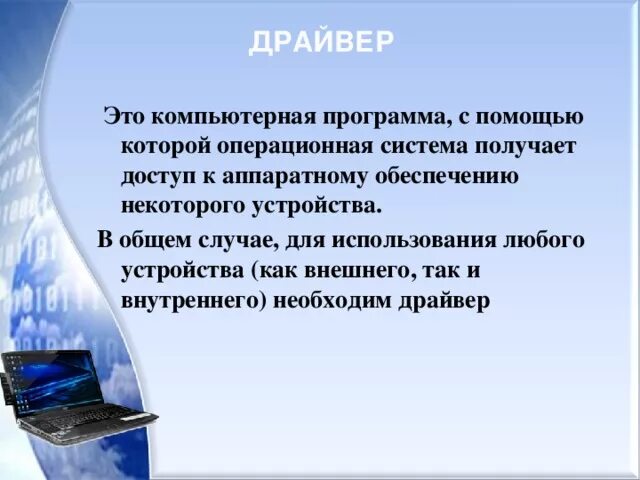 ДРАЙВЕР

Это компьютерная программа, с помощью которой операционная система получает доступ к аппаратному обеспечению некоторого устройства.

В общем случае, для использования любого устройства (как внешнего, так и внутреннего) необходим драйвер